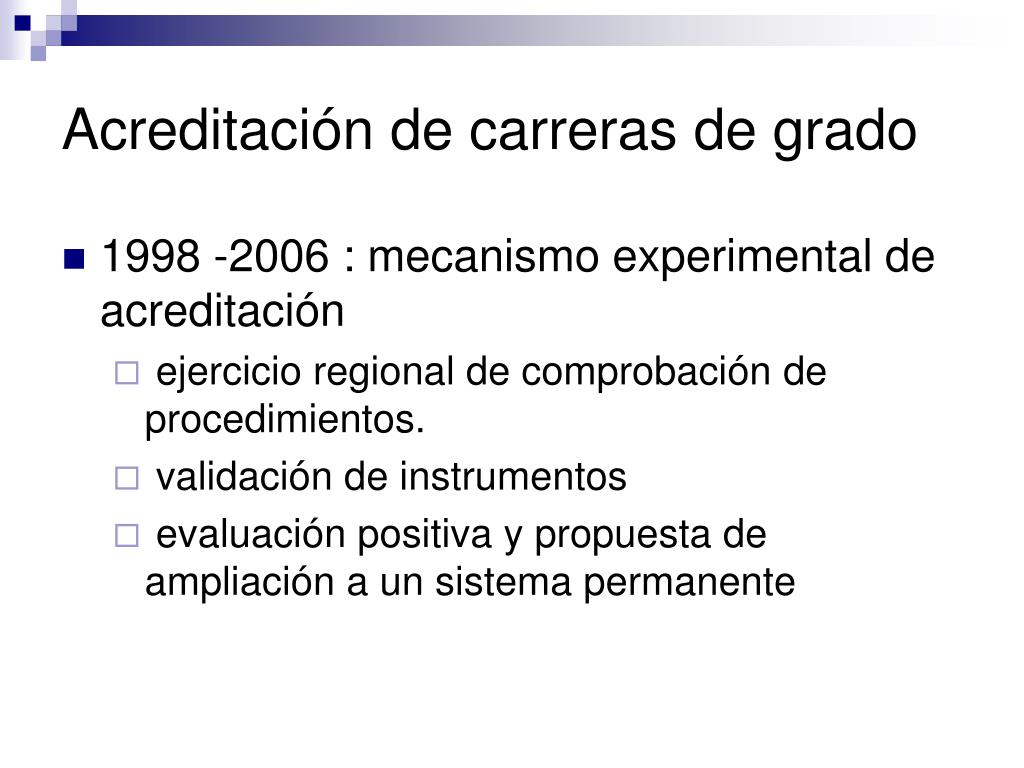 Acreditación de carreras de grado

1998 -2006 : mecanismo experimental de acreditación

ejercicio regional de comprobación de procedimientos.

validación de instrumentos

evaluación positiva y propuesta de ampliación a un sistema permanente